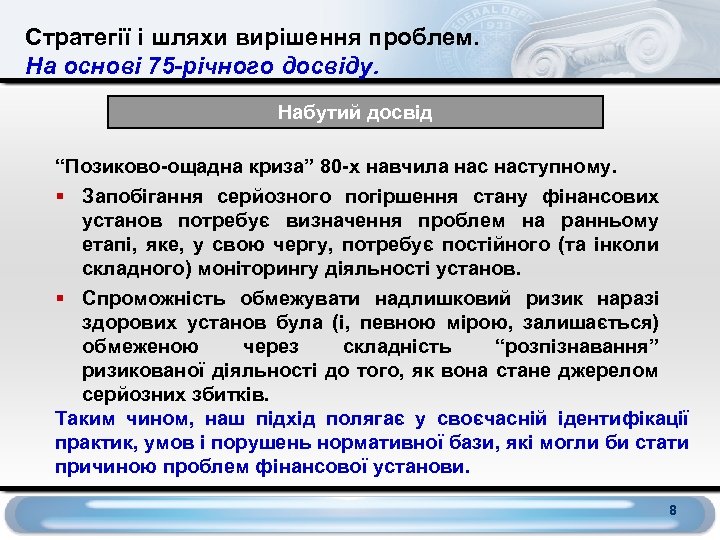 Стратегії і шляхи вирішення проблем.
На основі 75-річного досвіду.

Набутий досвід

“Позиково-ощадна криза” 80-х навчила нас наступному.

▪ Запобігання серйозного погіршення стану фінансових установ потребує визначення проблем на ранньому етапі, яке, у свою чергу, потребує постійного (та інколи складного) моніторингу діяльності установ.

▪ Спроможність обмежувати надлишковий ризик наразі здорових установ була (і, певною мірою, залишається) обмеженою через складність “розпізнавання” ризикованої діяльності до того, як вона стане джерелом серйозних збитків.

Таким чином, наш підхід полягає у своєчасній ідентифікації практик, умов і порушень нормативної бази, які могли би стати причиною проблем фінансової установи.

8